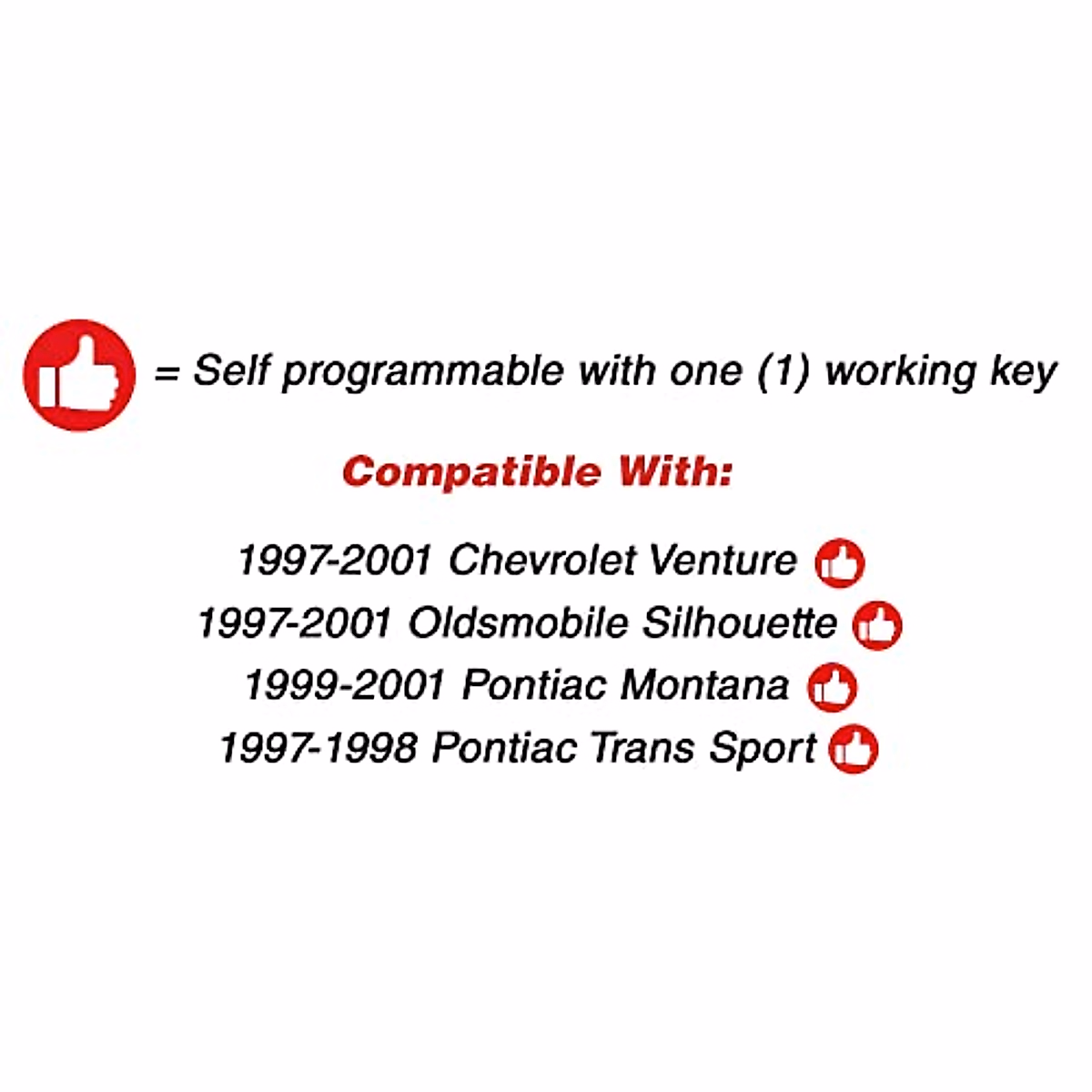 = Self programmable with one (1) working key

Compatible With:

1997-2001 Chevrolet Venture
1997-2001 Oldsmobile Silhouette
1999-2001 Pontiac Montana
1997-1998 Pontiac Trans Sport